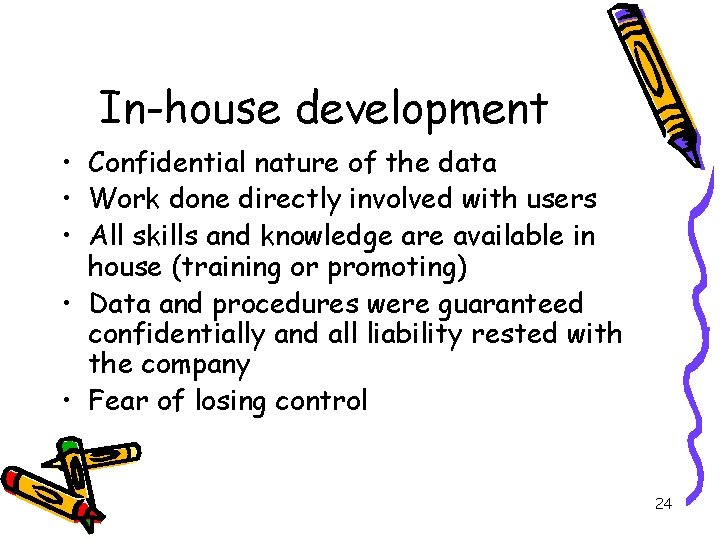 In-house development

• Confidential nature of the data
• Work done directly involved with users
• All skills and knowledge are available in house (training or promoting)
• Data and procedures were guaranteed confidentially and all liability rested with the company
• Fear of losing control

24